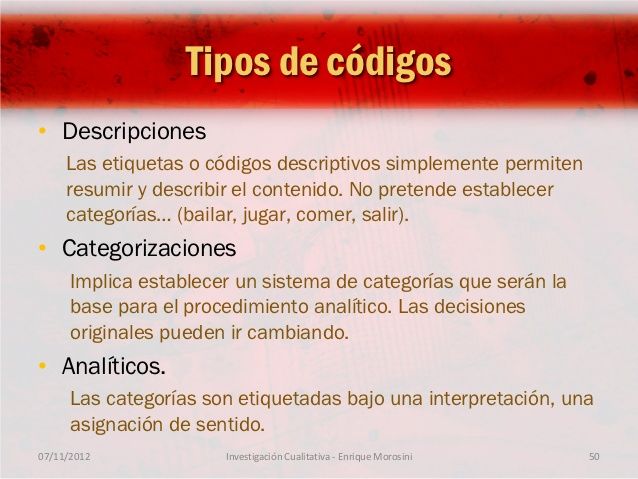 Tipos de códigos

• Descripciones
Las etiquetas o códigos descriptivos simplemente permiten resumir y describir el contenido. No pretende establecer categorías… (bailar, jugar, comer, salir).

• Categorizaciones
Implica establecer un sistema de categorías que serán la base para el procedimiento analítico. Las decisiones originales pueden ir cambiando.

• Analíticos.
Las categorías son etiquetadas bajo una interpretación, una asignación de sentido.

07/11/2012 Investigación Cualitativa - Enrique Morosini 50